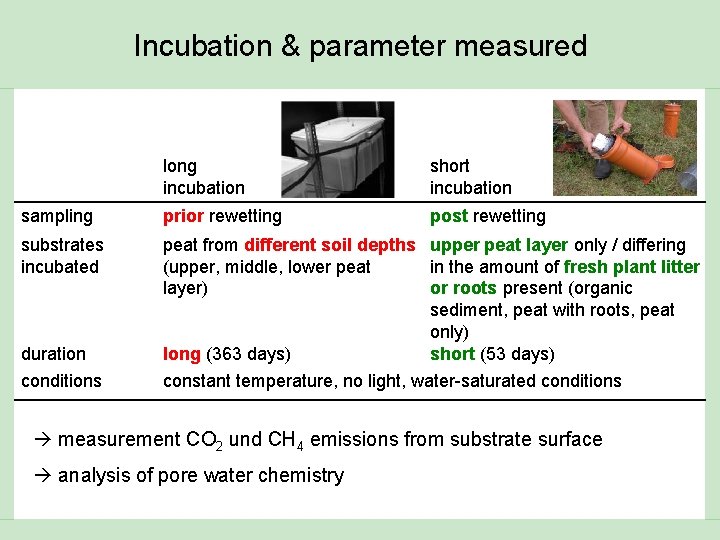 Incubation & parameter measured

| | long incubation | short incubation |
|---|---|---|
| sampling | prior rewetting | post rewetting |
| substrates incubated | peat from different soil depths (upper, middle, lower peat layer) | upper peat layer only / differing in the amount of fresh plant litter or roots present (organic sediment, peat with roots, peat only) |
| duration | long (363 days) | short (53 days) |
| conditions | constant temperature, no light, water-saturated conditions | |

→ measurement $CO_2$ und $CH_4$ emissions from substrate surface

→ analysis of pore water chemistry